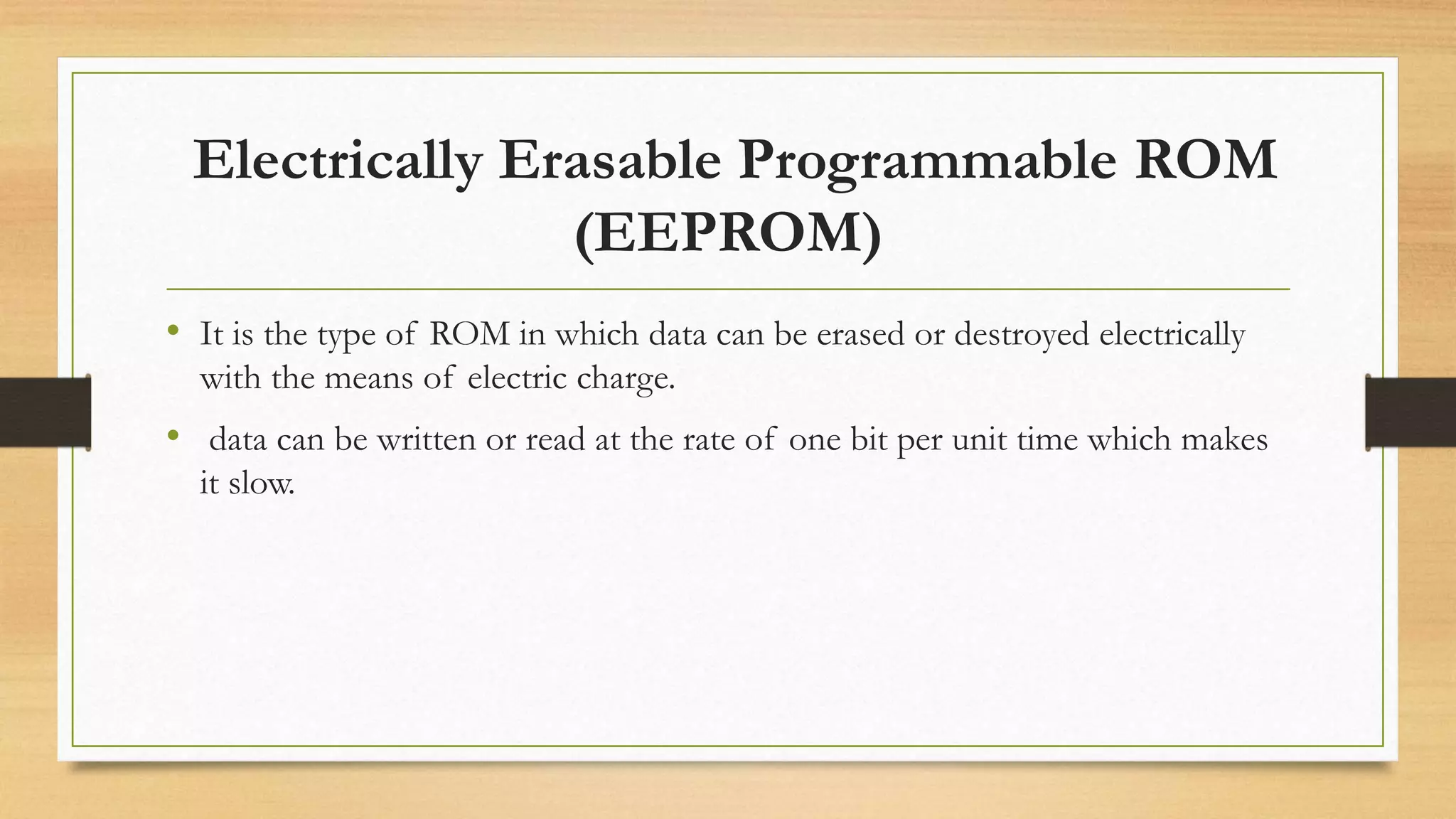 Electrically Erasable Programmable ROM (EEPROM)

• It is the type of ROM in which data can be erased or destroyed electrically with the means of electric charge.

• data can be written or read at the rate of one bit per unit time which makes it slow.